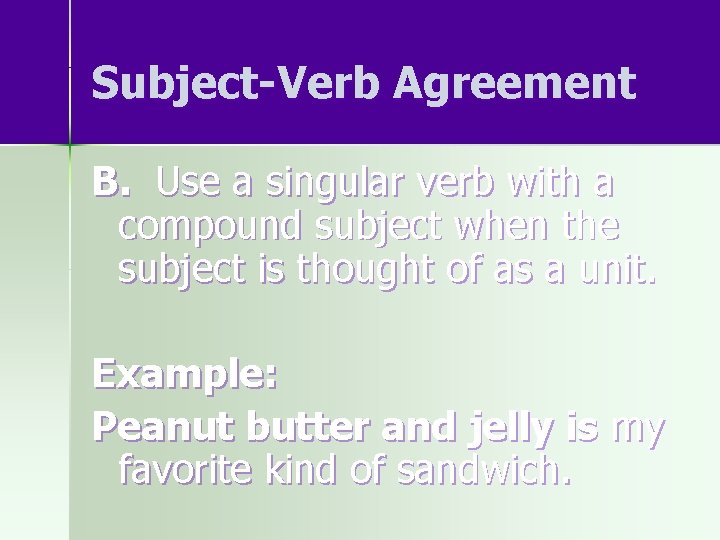 Subject-Verb Agreement

B. Use a singular verb with a compound subject when the subject is thought of as a unit.

Example:

Peanut butter and jelly is my favorite kind of sandwich.